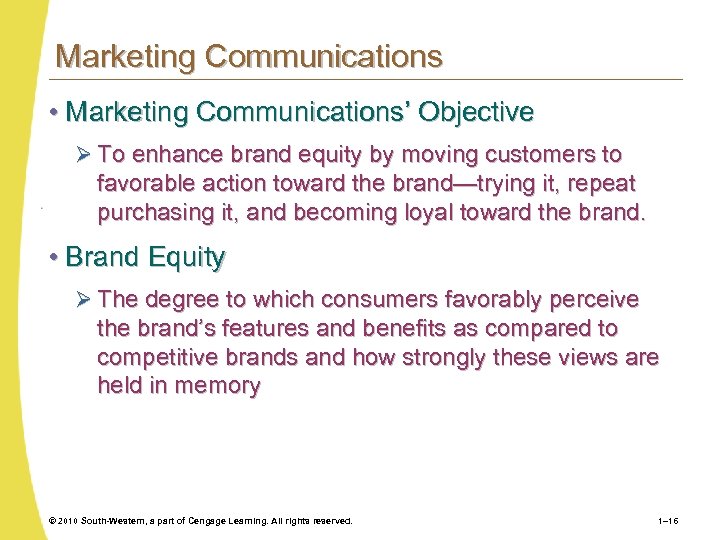 Marketing Communications

• Marketing Communications' Objective

➢ To enhance brand equity by moving customers to favorable action toward the brand—trying it, repeat purchasing it, and becoming loyal toward the brand.

• Brand Equity

➢ The degree to which consumers favorably perceive the brand's features and benefits as compared to competitive brands and how strongly these views are held in memory

© 2010 South-Western, a part of Cengage Learning. All rights reserved.

1–16